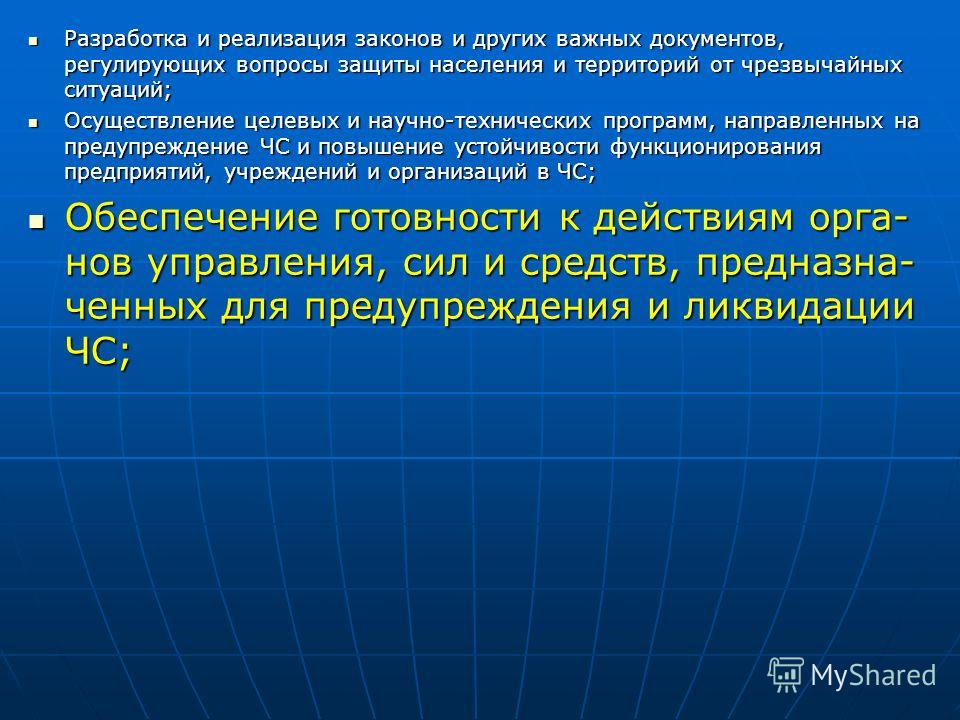 Разработка и реализация законов и других важных документов, регулирующих вопросы защиты населения и территорий от чрезвычайных ситуаций;

Осуществление целевых и научно-технических программ, направленных на предупреждение ЧС и повышение устойчивости функционирования предприятий, учреждений и организаций в ЧС;

Обеспечение готовности к действиям органов управления, сил и средств, предназначенных для предупреждения и ликвидации ЧС;

MyShared